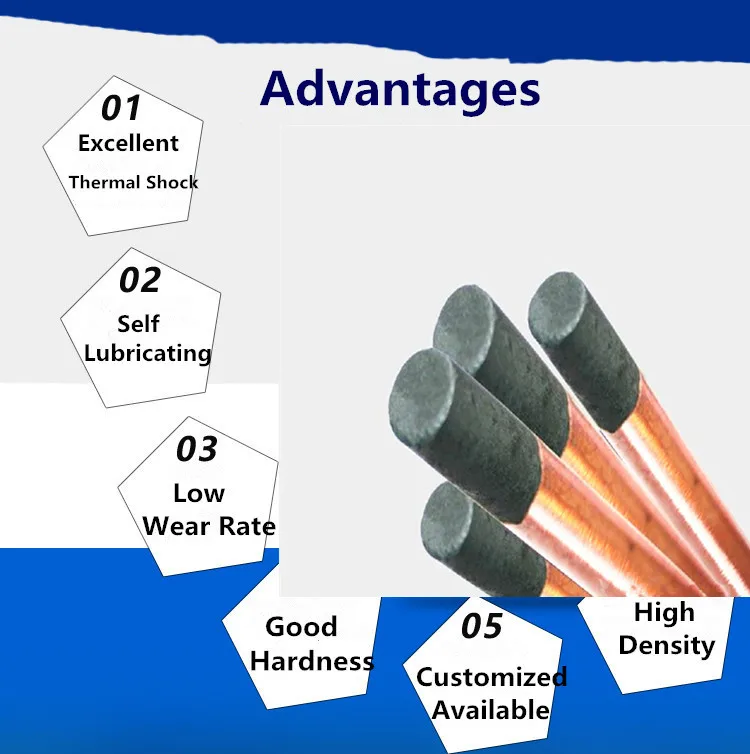 Advantages

01
Excellent
Thermal Shock

02
Self
Lubricating

03
Low
Wear Rate

Good
Hardness

05
Customized
Available

High
Density